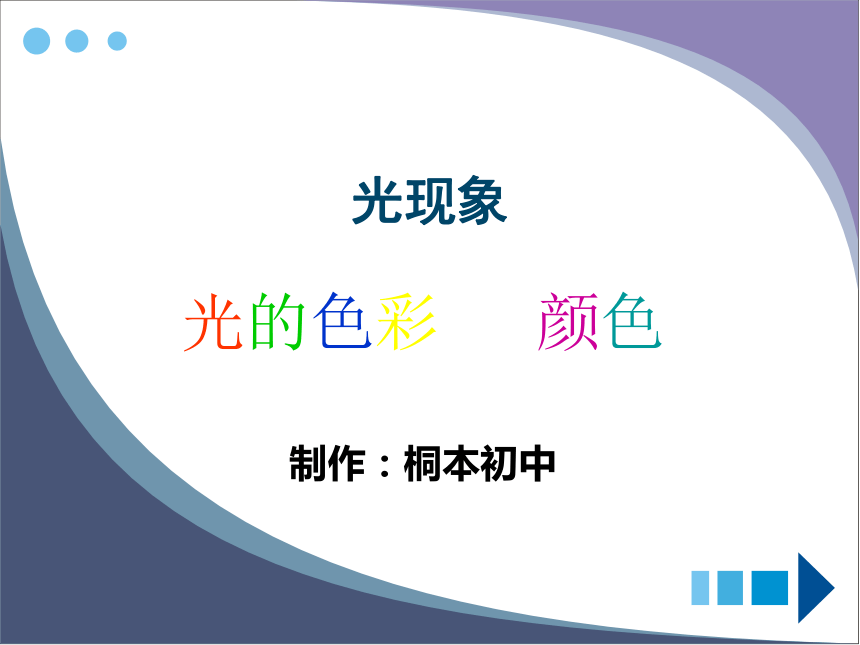 光现象

光的色彩　颜色

制作：桐本初中